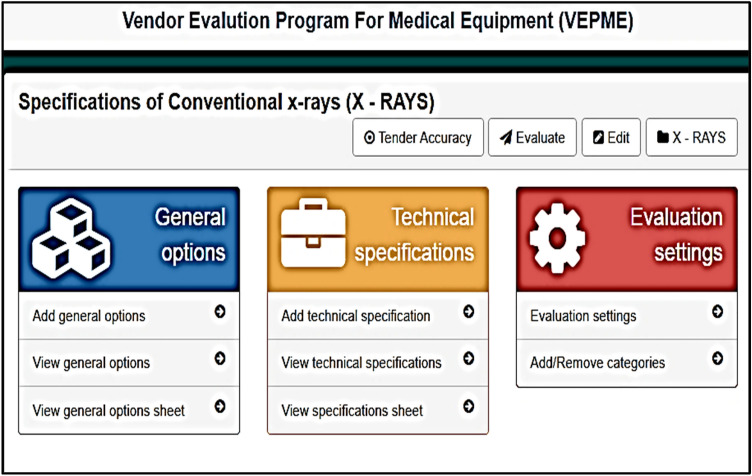 Vendor Evalution Program For Medical Equipment (VEPME)

Specifications of Conventional x-rays (X - RAYS)

Tender Accuracy
Evaluate
Edit
X - RAYS

General options

Add general options
View general options
View general options sheet

Technical specifications

Add technical specification
View technical specifications
View specifications sheet

Evaluation settings

Evaluation settings
Add/Remove categories